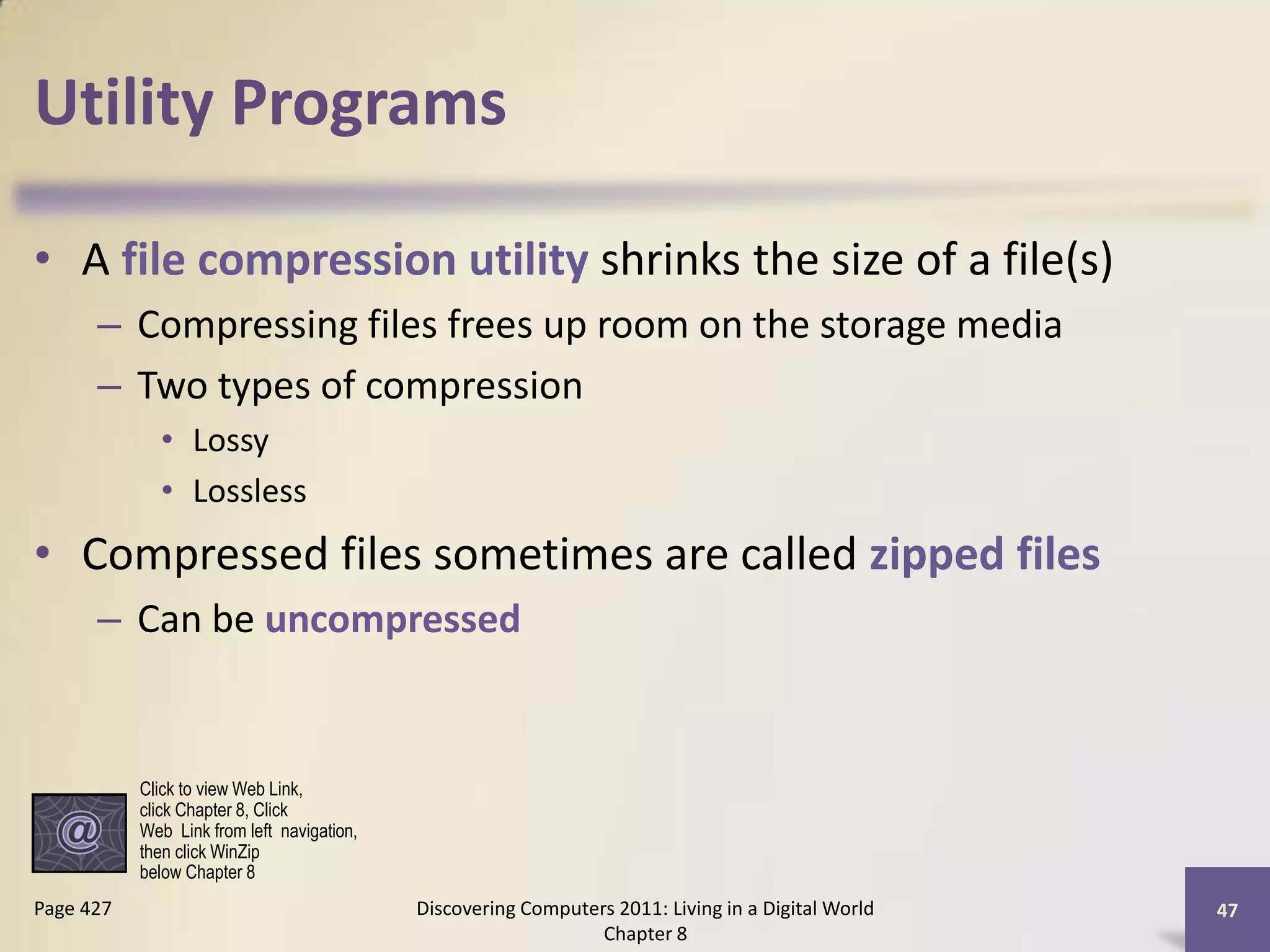 Utility Programs

• A file compression utility shrinks the size of a file(s)
  – Compressing files frees up room on the storage media
  – Two types of compression
    • Lossy
    • Lossless
• Compressed files sometimes are called zipped files
  – Can be uncompressed

@

Click to view Web Link, click Chapter 8, Click Web Link from left navigation, then click WinZip below Chapter 8

Page 427

Discovering Computers 2011: Living in a Digital World Chapter 8

47